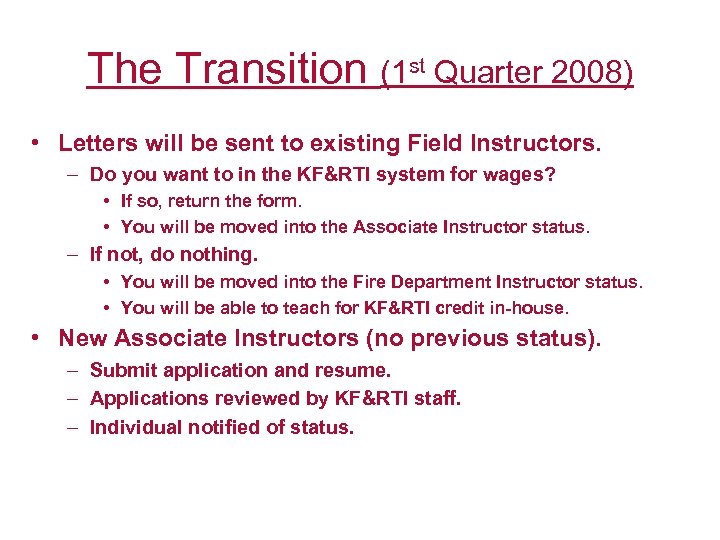 The Transition (1st Quarter 2008)

• Letters will be sent to existing Field Instructors.
  – Do you want to in the KF&RTI system for wages?
    • If so, return the form.
    • You will be moved into the Associate Instructor status.
  – If not, do nothing.
    • You will be moved into the Fire Department Instructor status.
    • You will be able to teach for KF&RTI credit in-house.
• New Associate Instructors (no previous status).
  – Submit application and resume.
  – Applications reviewed by KF&RTI staff.
  – Individual notified of status.